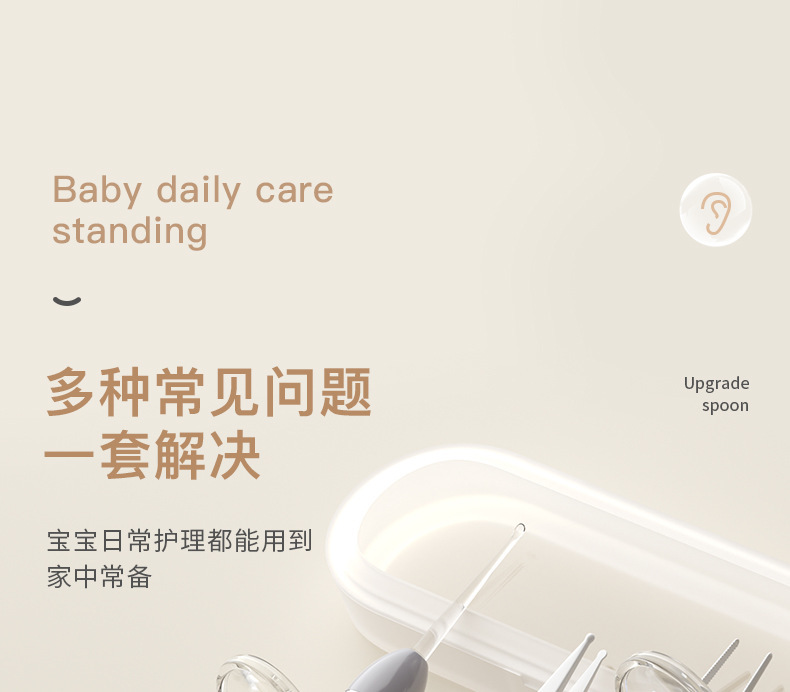 Baby daily care standing

多种常见问题
一套解决

宝宝日常护理都能用到
家中常备

Upgrade
spoon